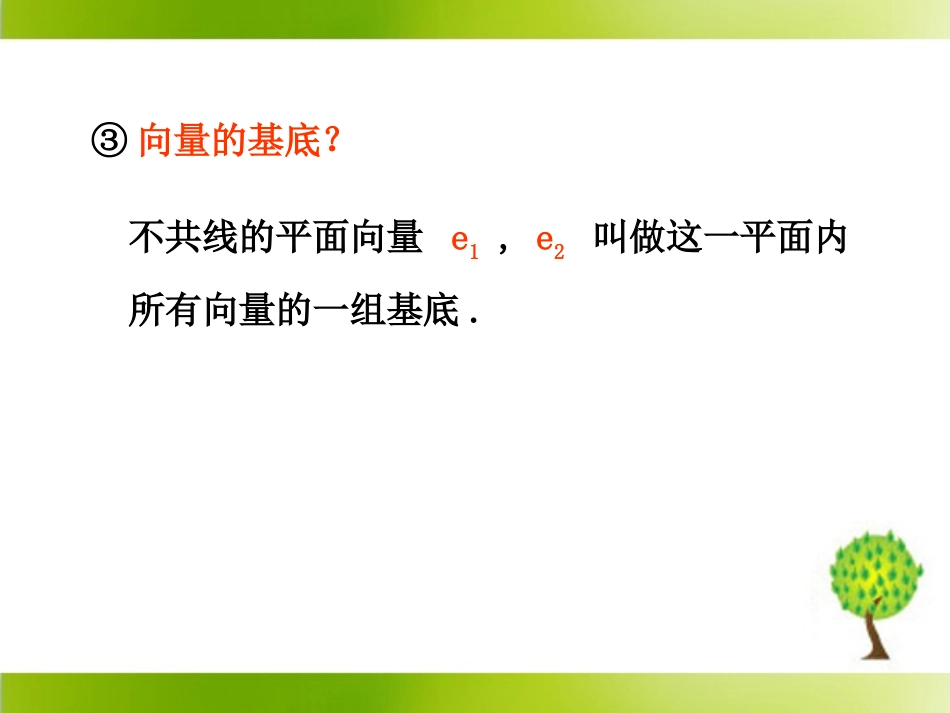 ③ 向量的基底？

不共线的平面向量 $e_1$ ， $e_2$ 叫做这一平面内所有向量的一组基底 .